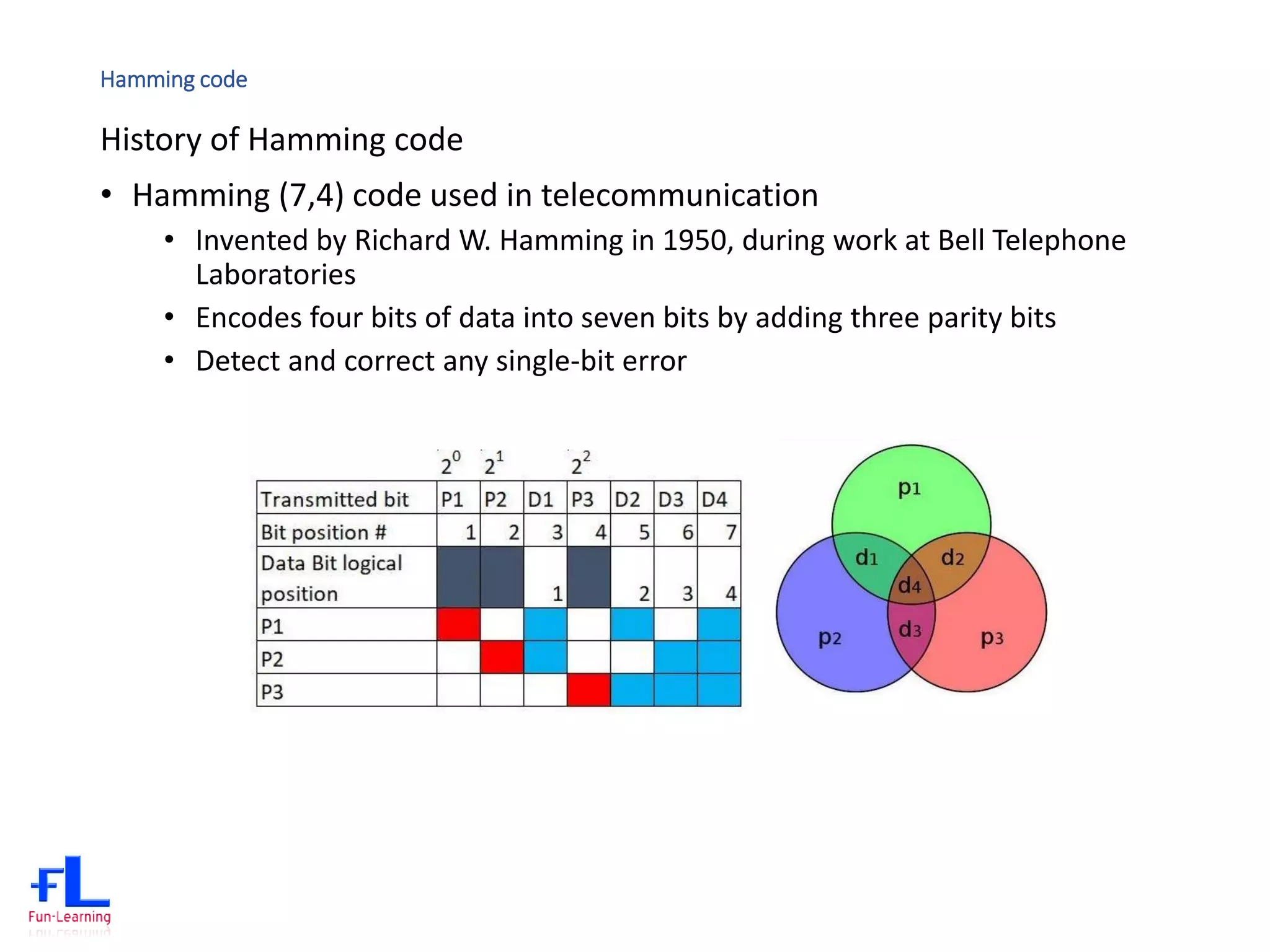 Hamming code

History of Hamming code

• Hamming (7,4) code used in telecommunication
  • Invented by Richard W. Hamming in 1950, during work at Bell Telephone Laboratories
  • Encodes four bits of data into seven bits by adding three parity bits
  • Detect and correct any single-bit error

|  | $2^0$ | $2^1$ |  | $2^2$ |  |  |  |
|---|---|---|---|---|---|---|---|
| Transmitted bit | P1 | P2 | D1 | P3 | D2 | D3 | D4 |
| Bit position # | 1 | 2 | 3 | 4 | 5 | 6 | 7 |
| Data Bit logical position |  |  | 1 |  | 2 | 3 | 4 |
| P1 |  |  |  |  |  |  |  |
| P2 |  |  |  |  |  |  |  |
| P3 |  |  |  |  |  |  |  |

p1
d1
d2
d4
d3
p2
p3

FL
Fun-Learning